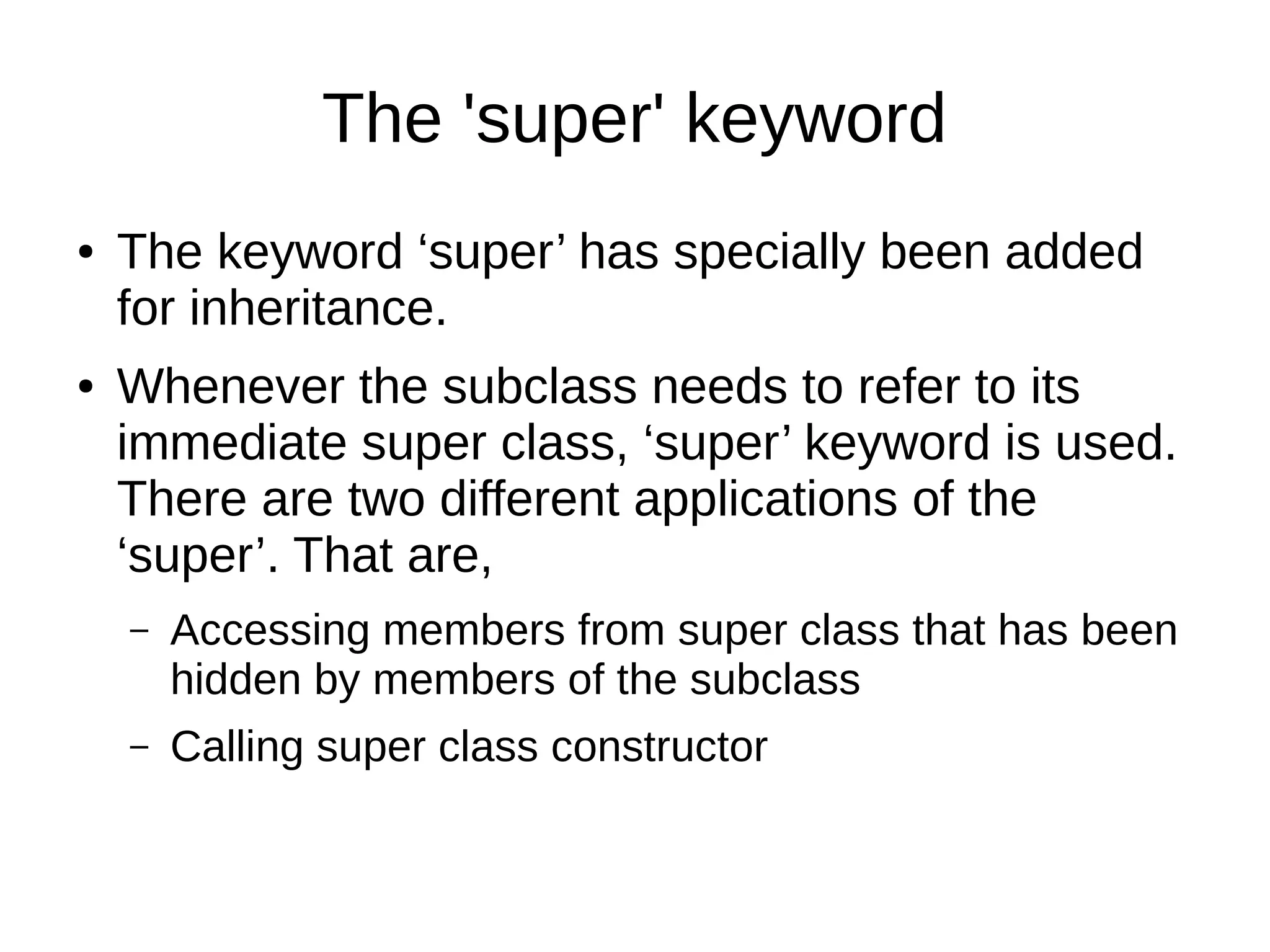 The 'super' keyword

• The keyword ‘super’ has specially been added for inheritance.

• Whenever the subclass needs to refer to its immediate super class, ‘super’ keyword is used. There are two different applications of the ‘super’. That are,

– Accessing members from super class that has been hidden by members of the subclass

– Calling super class constructor